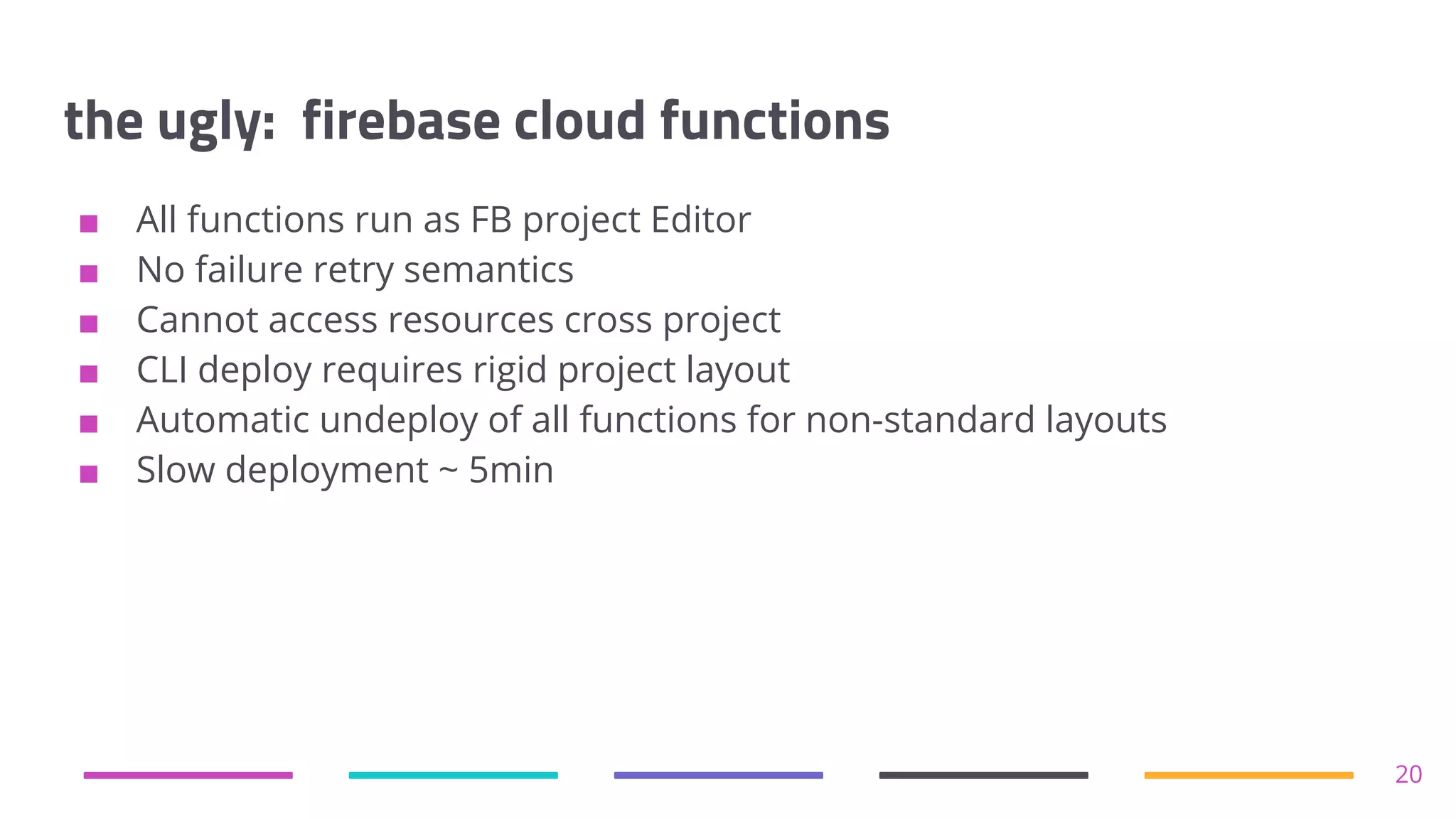 the ugly:  firebase cloud functions

■ All functions run as FB project Editor
■ No failure retry semantics
■ Cannot access resources cross project
■ CLI deploy requires rigid project layout
■ Automatic undeploy of all functions for non-standard layouts
■ Slow deployment ~ 5min

20